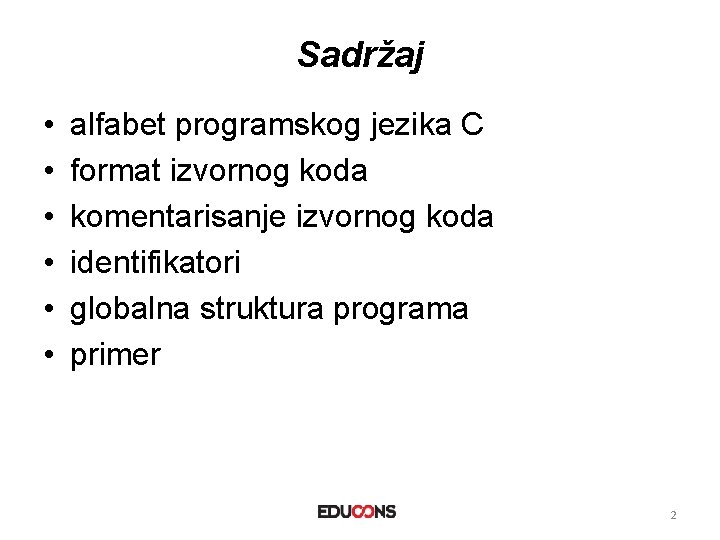 Sadržaj

• alfabet programskog jezika C
• format izvornog koda
• komentarisanje izvornog koda
• identifikatori
• globalna struktura programa
• primer

EDUCONS

2